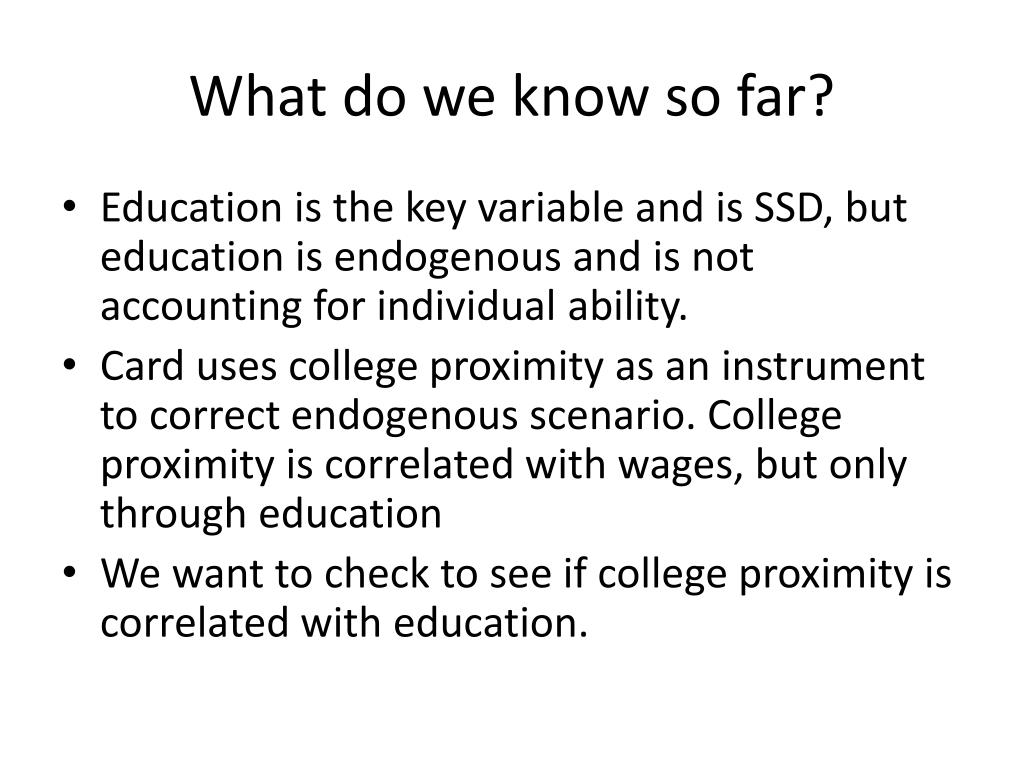 What do we know so far?

• Education is the key variable and is SSD, but education is endogenous and is not accounting for individual ability.
• Card uses college proximity as an instrument to correct endogenous scenario. College proximity is correlated with wages, but only through education
• We want to check to see if college proximity is correlated with education.